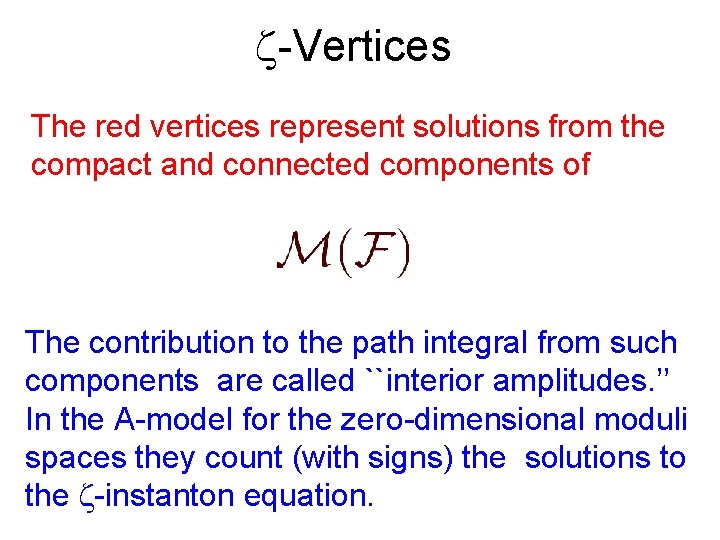 $\zeta$-Vertices

The red vertices represent solutions from the compact and connected components of

$\mathcal{M}(\mathcal{F})$

The contribution to the path integral from such components are called ``interior amplitudes.'' In the A-model for the zero-dimensional moduli spaces they count (with signs) the solutions to the $\zeta$-instanton equation.